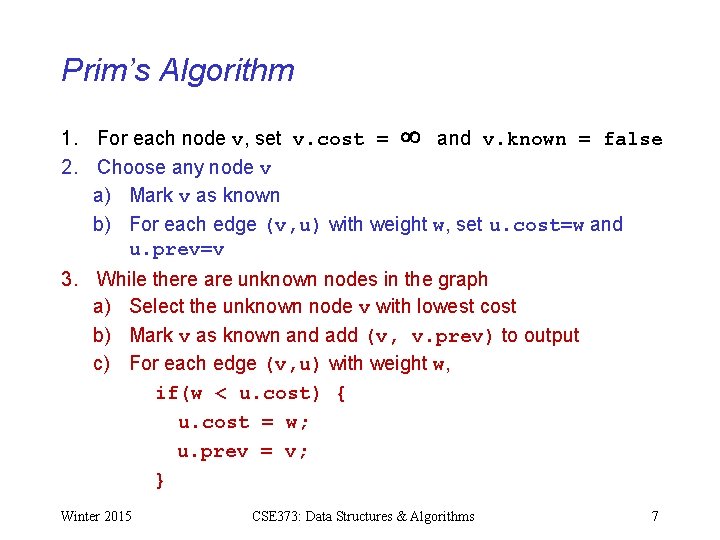 Prim's Algorithm

1. For each node v, set v.cost = $\infty$ and v.known = false
2. Choose any node v
a) Mark v as known
b) For each edge (v,u) with weight w, set u.cost=w and u.prev=v
3. While there are unknown nodes in the graph
a) Select the unknown node v with lowest cost
b) Mark v as known and add (v, v.prev) to output
c) For each edge (v,u) with weight w,
if(w < u.cost) {
u.cost = w;
u.prev = v;
}

Winter 2015

CSE373: Data Structures & Algorithms

7